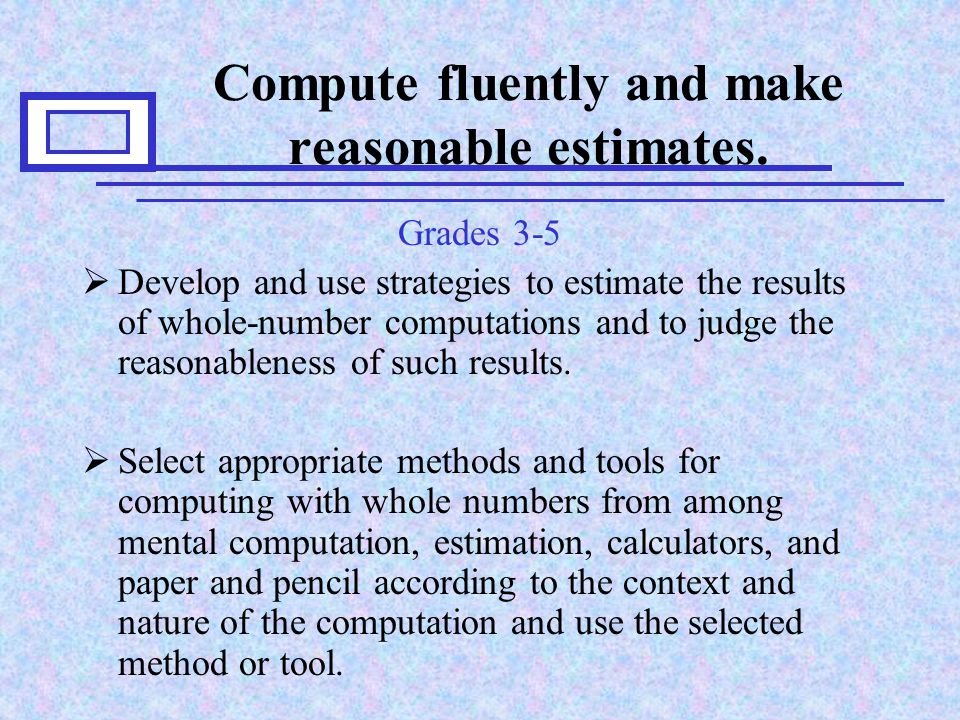 Compute fluently and make reasonable estimates.

Grades 3-5

➢ Develop and use strategies to estimate the results of whole-number computations and to judge the reasonableness of such results.

➢ Select appropriate methods and tools for computing with whole numbers from among mental computation, estimation, calculators, and paper and pencil according to the context and nature of the computation and use the selected method or tool.